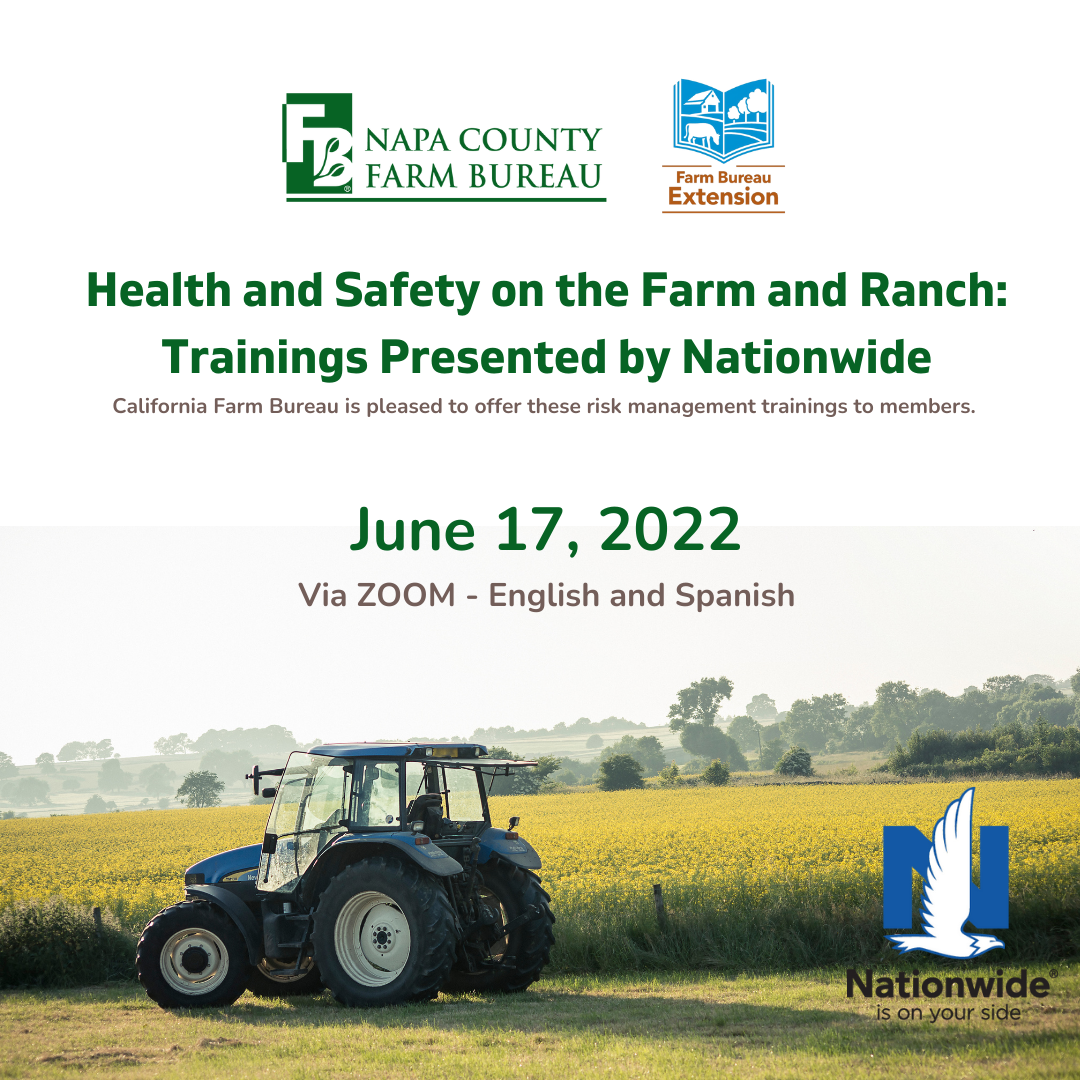 FB NAPA COUNTY FARM BUREAU

Farm Bureau Extension

Health and Safety on the Farm and Ranch: Trainings Presented by Nationwide

California Farm Bureau is pleased to offer these risk management trainings to members.

June 17, 2022

Via ZOOM - English and Spanish

Nationwide®
is on your side